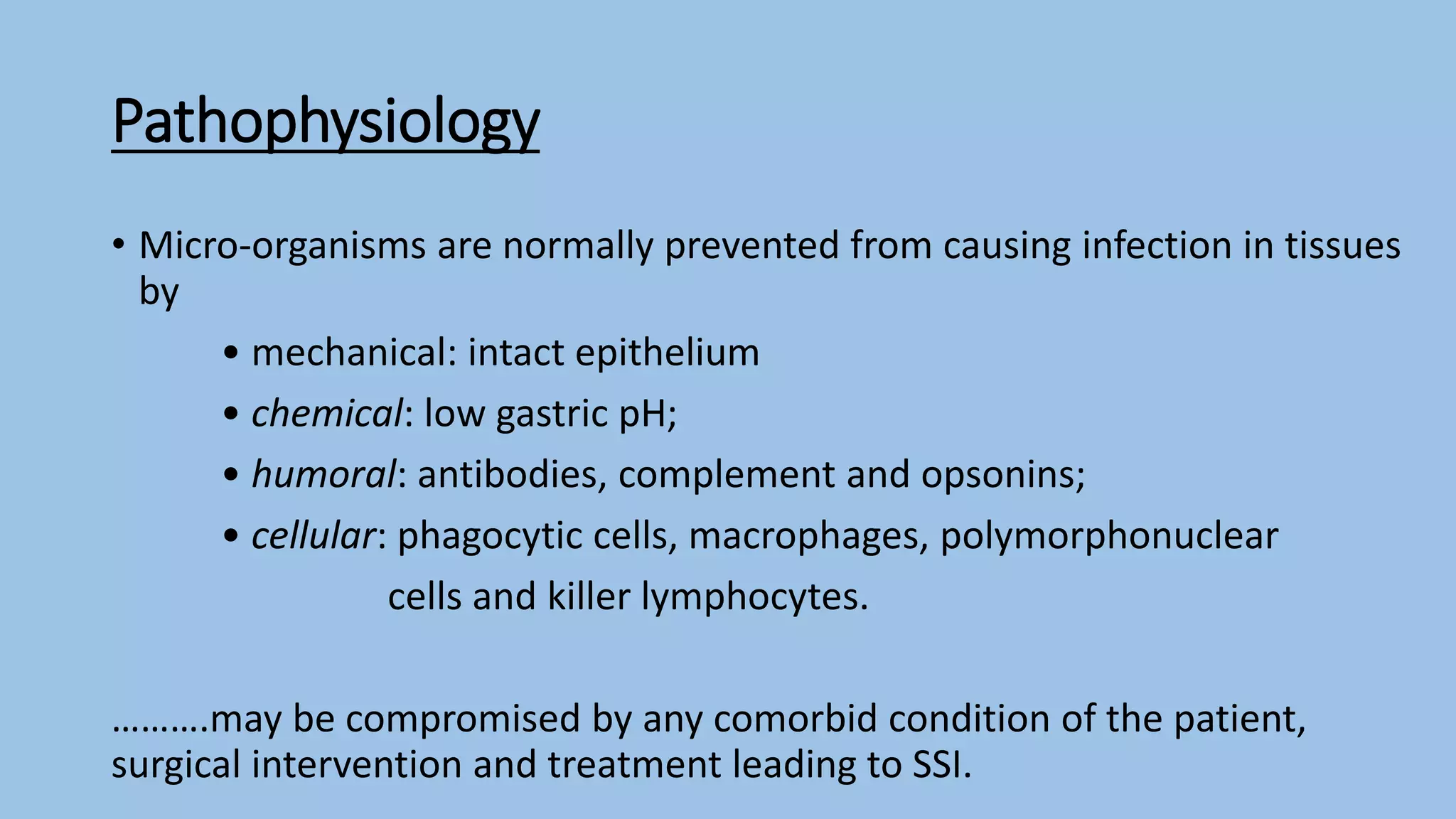 Pathophysiology

• Micro-organisms are normally prevented from causing infection in tissues by

• mechanical: intact epithelium
• chemical: low gastric pH;
• humoral: antibodies, complement and opsonins;
• cellular: phagocytic cells, macrophages, polymorphonuclear cells and killer lymphocytes.

……….may be compromised by any comorbid condition of the patient, surgical intervention and treatment leading to SSI.